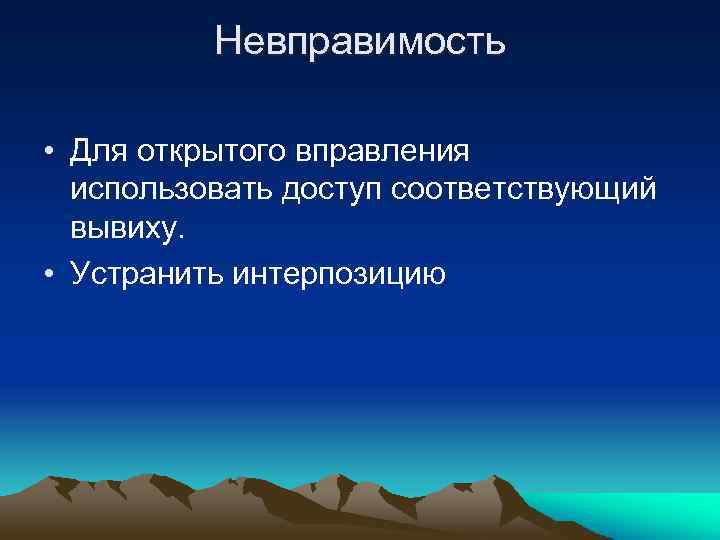 Невправимость

• Для открытого вправления использовать доступ соответствующий вывиху.
• Устранить интерпозицию